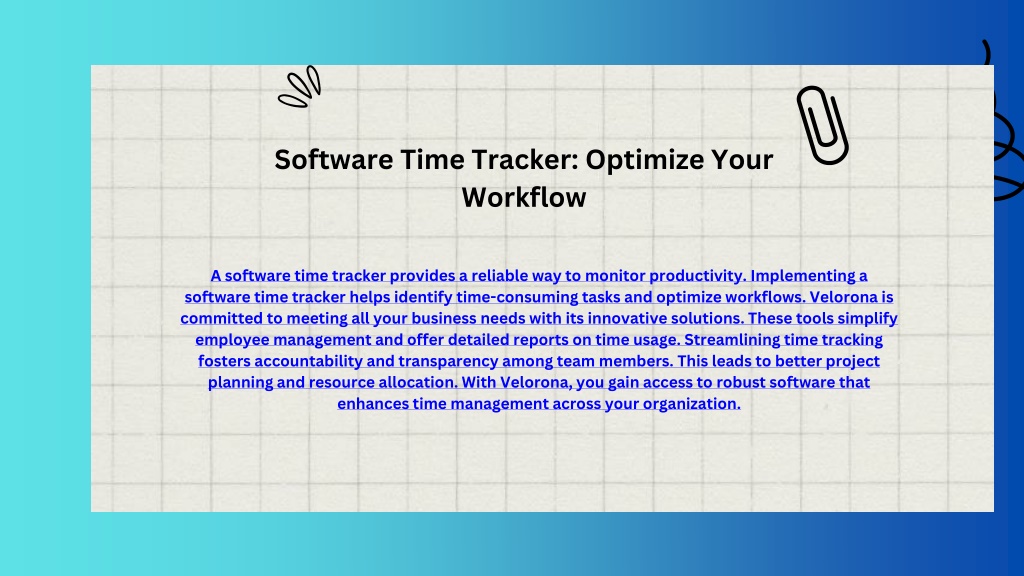 Software Time Tracker: Optimize Your Workflow

A software time tracker provides a reliable way to monitor productivity. Implementing a software time tracker helps identify time-consuming tasks and optimize workflows. Velorona is committed to meeting all your business needs with its innovative solutions. These tools simplify employee management and offer detailed reports on time usage. Streamlining time tracking fosters accountability and transparency among team members. This leads to better project planning and resource allocation. With Velorona, you gain access to robust software that enhances time management across your organization.